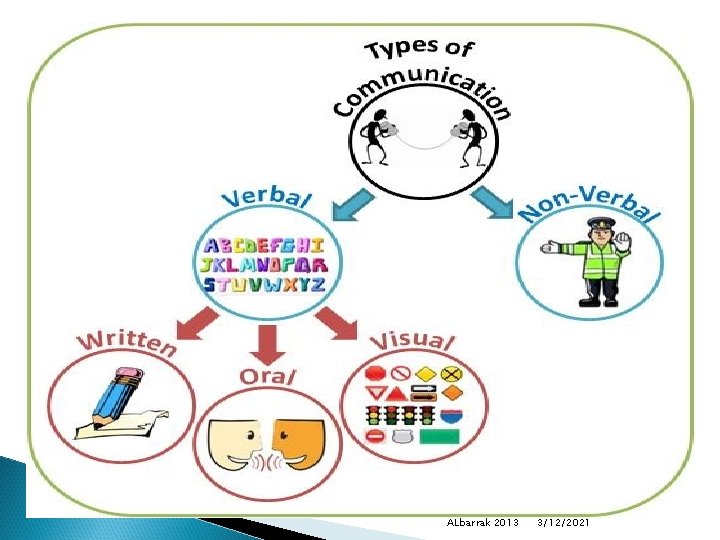 Types of Communication

Verbal

Non-Verbal

ABCDEFGHI JKLMNOPQR STUVWXYZ

Written

Oral

Visual

ALbarrak 2013 3/12/2021